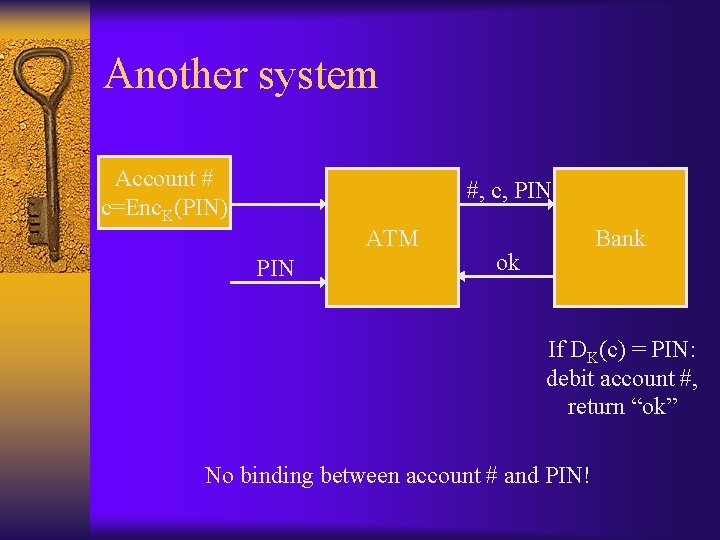 Another system

Account #
$c=Enc_K(PIN)$

PIN

ATM

#, c, PIN

ok

Bank

If $D_K(c)$ = PIN:
debit account #,
return “ok”

No binding between account # and PIN!